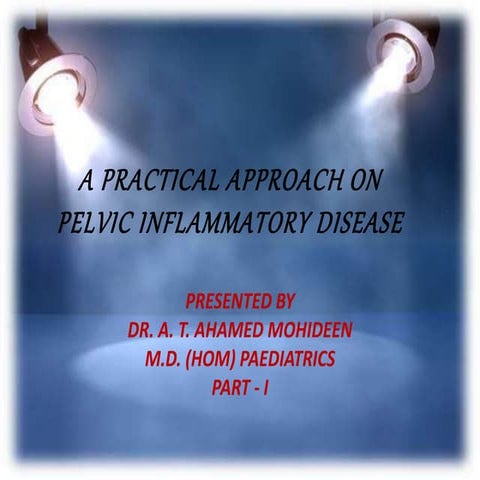 A PRACTICAL APPROACH ON PELVIC INFLAMMATORY DISEASE

PRESENTED BY
DR. A. T. AHAMED MOHIDEEN
M.D. (HOM) PAEDIATRICS
PART - I